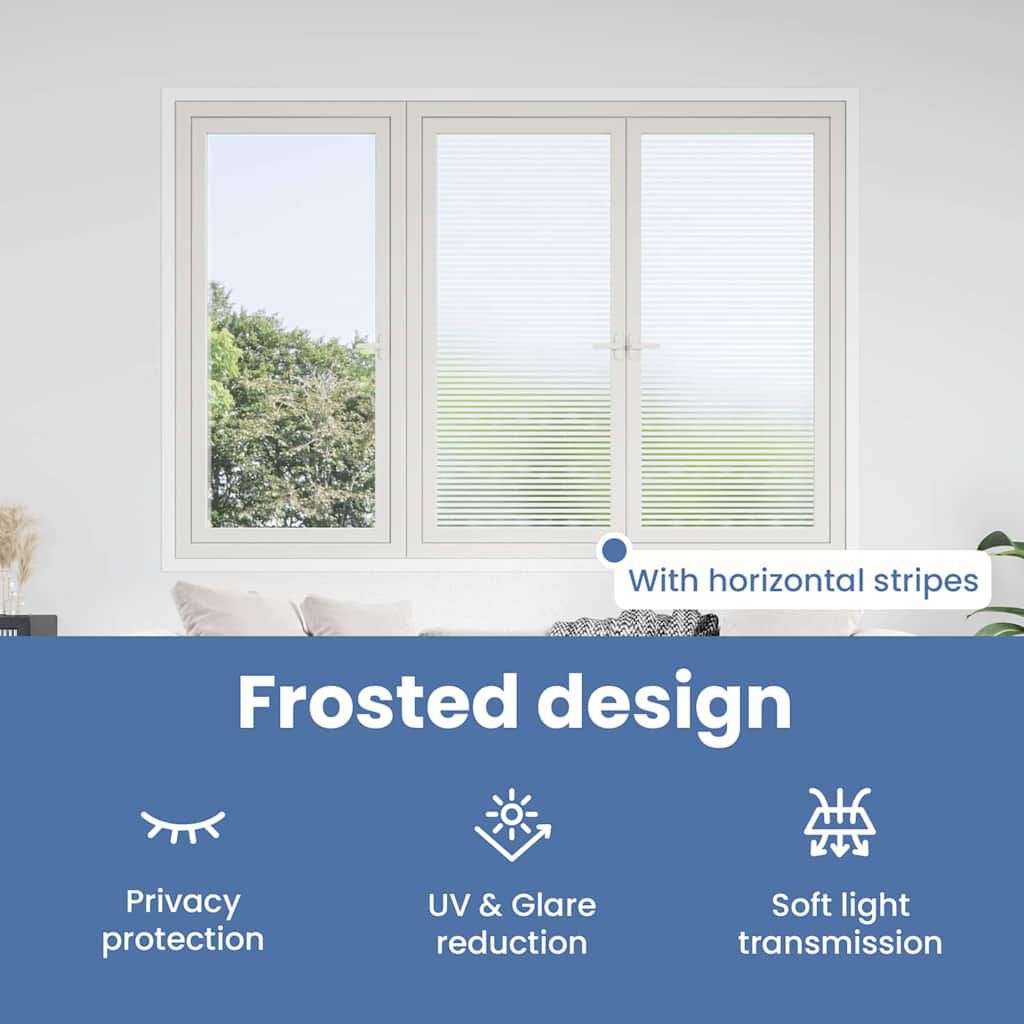 With horizontal stripes

Frosted design

Privacy protection

UV & Glare reduction

Soft light transmission